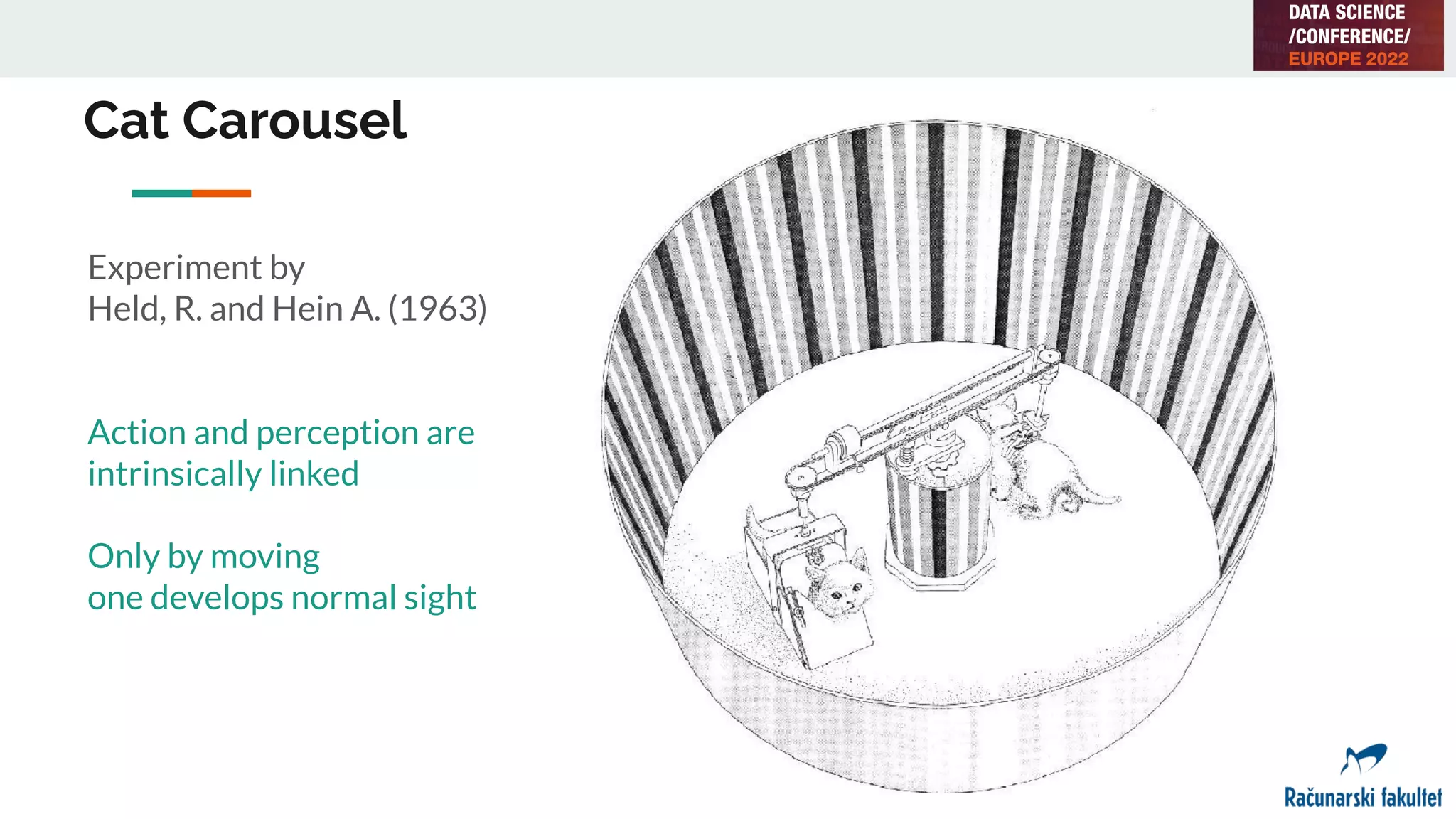 DATA SCIENCE
/CONFERENCE/
EUROPE 2022

Cat Carousel

Experiment by
Held, R. and Hein A. (1963)

Action and perception are intrinsically linked

Only by moving
one develops normal sight

Računarski fakultet